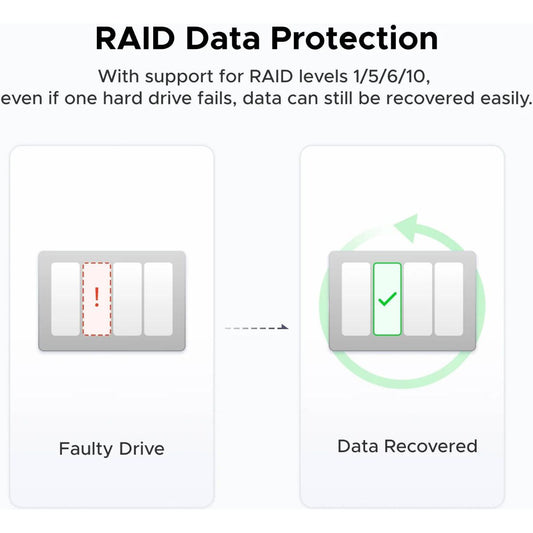 RAID Data Protection

With support for RAID levels 1/5/6/10, even if one hard drive fails, data can still be recovered easily.

!

Faulty Drive

Data Recovered